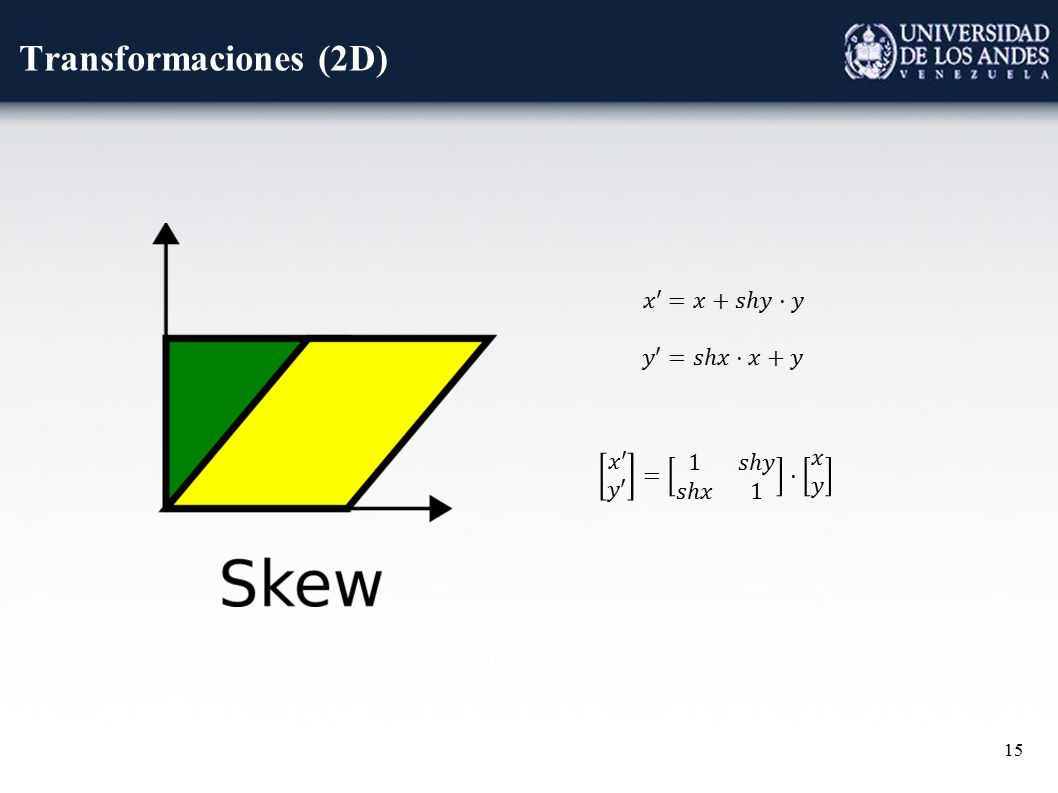 Transformaciones (2D)

UNIVERSIDAD DE LOS ANDES VENEZUELA

Skew

$x' = x + shy \cdot y$

$y' = shx \cdot x + y$

$\begin{bmatrix} x' \\ y' \end{bmatrix} = \begin{bmatrix} 1 & shy \\ shx & 1 \end{bmatrix} \cdot \begin{bmatrix} x \\ y \end{bmatrix}$

15